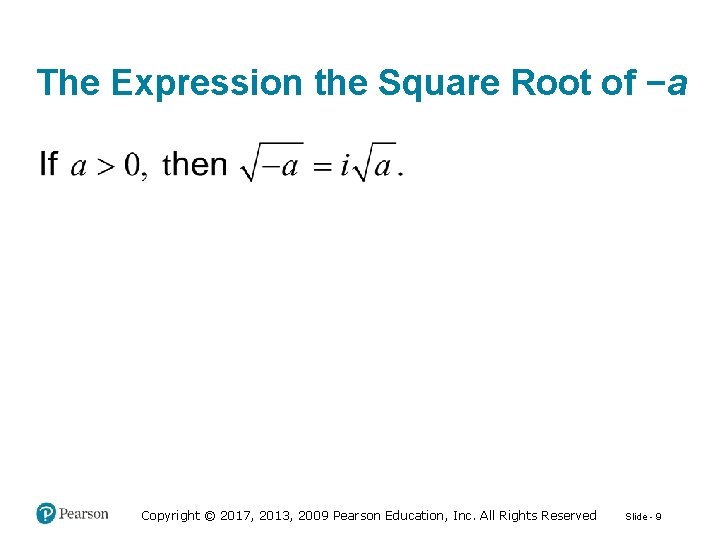 The Expression the Square Root of $-a$

If $a > 0$, then $\sqrt{-a} = i\sqrt{a}$.

Pearson

Copyright © 2017, 2013, 2009 Pearson Education, Inc. All Rights Reserved

Slide - 9